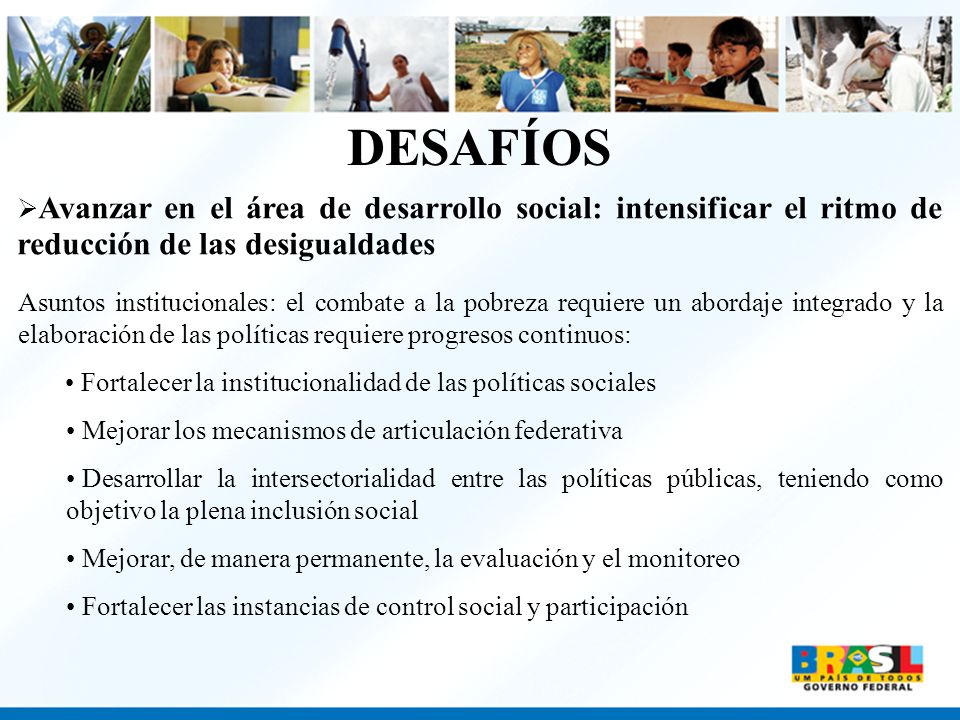 DESAFÍOS

➢Avanzar en el área de desarrollo social: intensificar el ritmo de reducción de las desigualdades

Asuntos institucionales: el combate a la pobreza requiere un abordaje integrado y la elaboración de las políticas requiere progresos continuos:

• Fortalecer la institucionalidad de las políticas sociales

• Mejorar los mecanismos de articulación federativa

• Desarrollar la intersectorialidad entre las políticas públicas, teniendo como objetivo la plena inclusión social

• Mejorar, de manera permanente, la evaluación y el monitoreo

• Fortalecer las instancias de control social y participación

BRASIL
UM PAÍS DE TODOS
GOVERNO FEDERAL